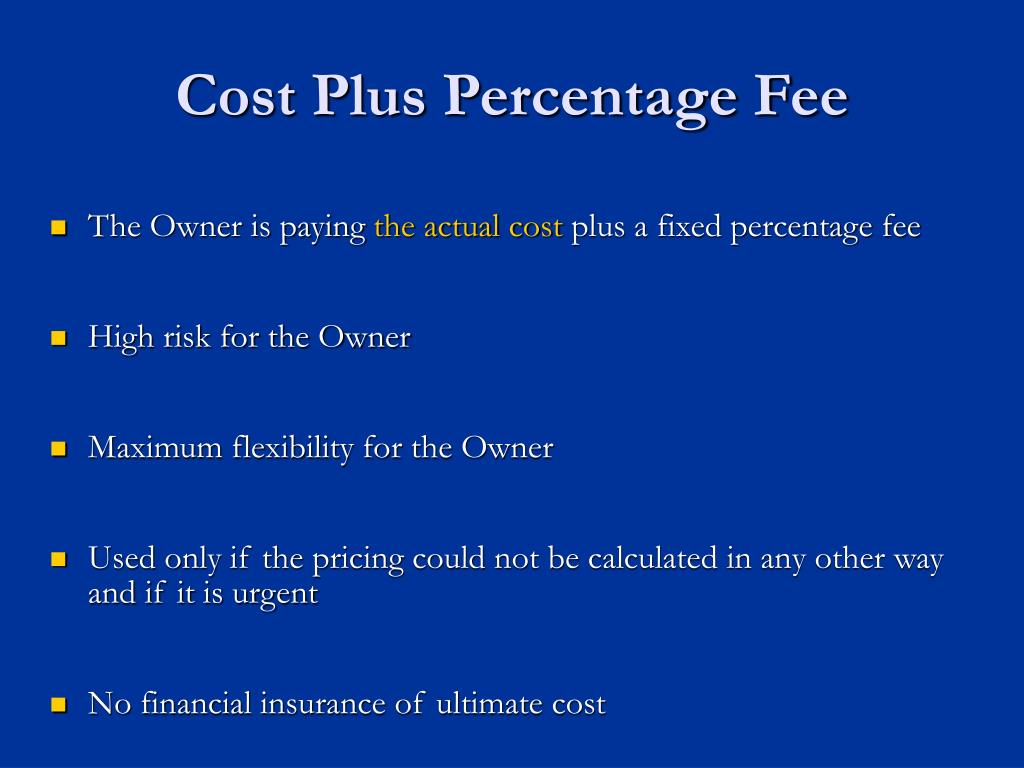 Cost Plus Percentage Fee

The Owner is paying the actual cost plus a fixed percentage fee

High risk for the Owner

Maximum flexibility for the Owner

Used only if the pricing could not be calculated in any other way and if it is urgent

No financial insurance of ultimate cost